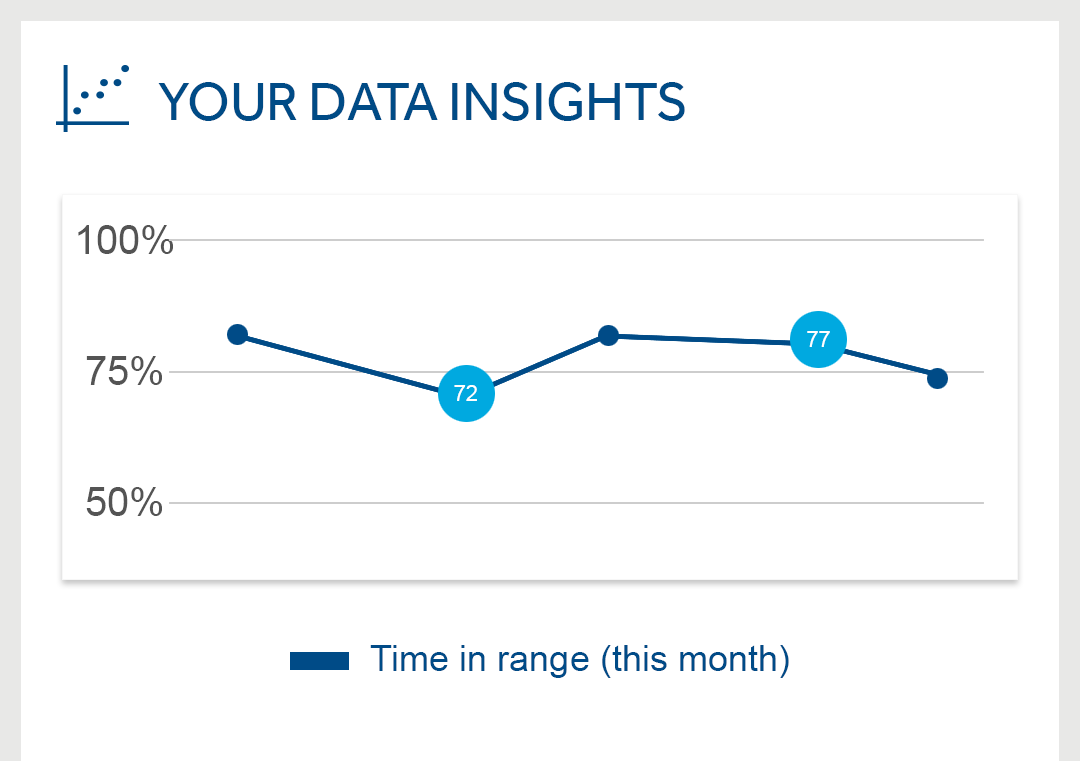 YOUR DATA INSIGHTS

100%

75%

50%

72

77

Time in range (this month)